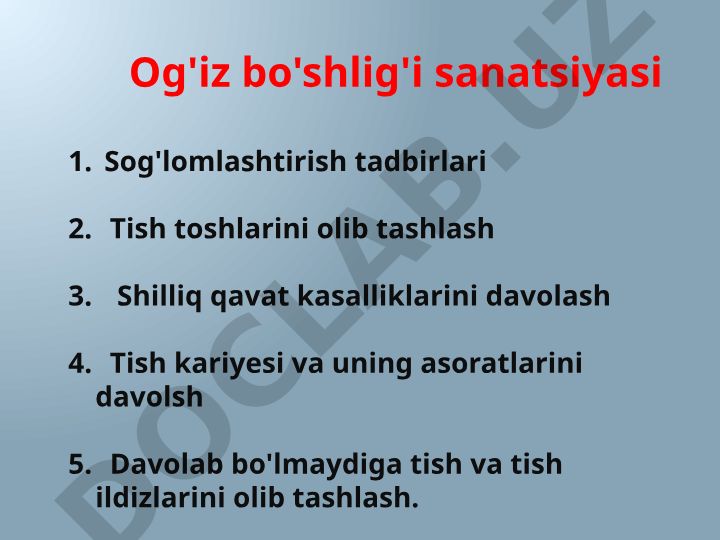 Og'iz bo'shlig'i sanatsiyasi

1. Sog'lomlashtirish tadbirlari

2. Tish toshlarini olib tashlash

3. Shilliq qavat kasalliklarini davolash

4. Tish kariyesi va uning asoratlarini davolsh

5. Davolab bo'lmaydiga tish va tish ildizlarini olib tashlash.

DOCLAB.UZ